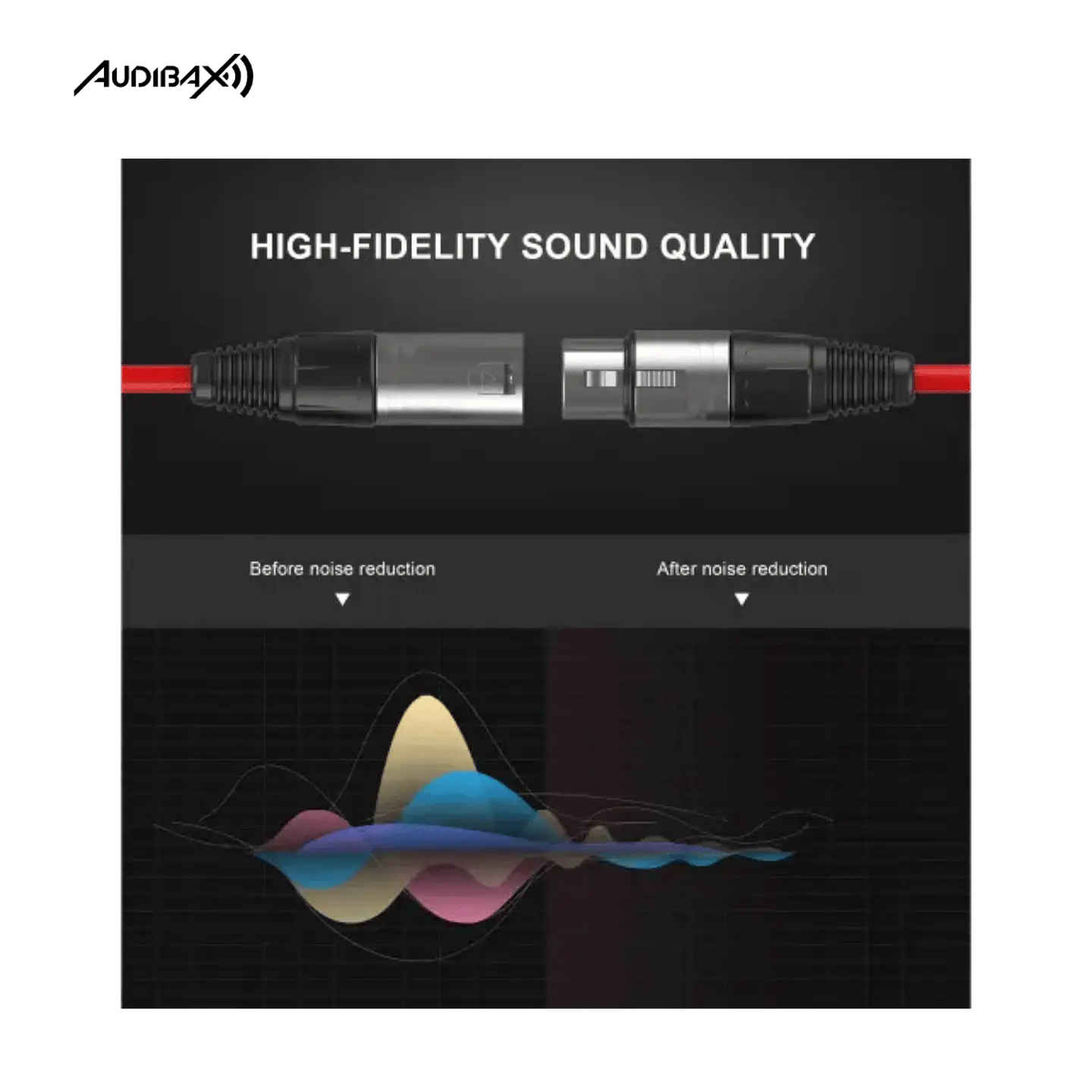 AUDIBAX

HIGH-FIDELITY SOUND QUALITY

Before noise reduction

After noise reduction